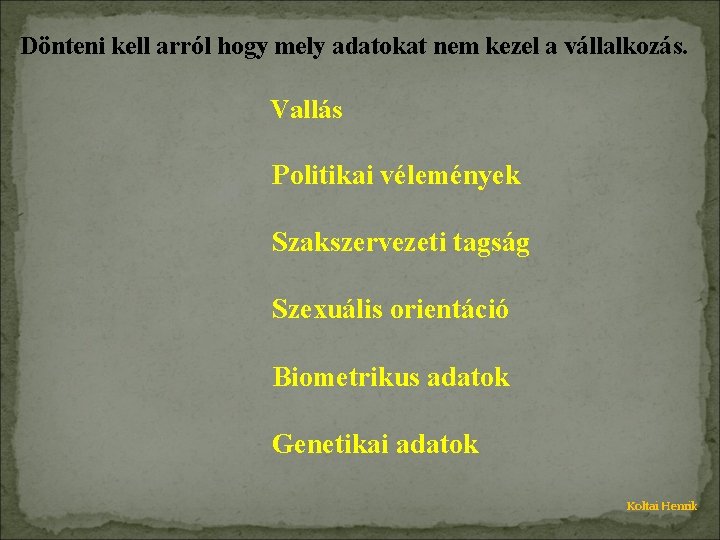 Dönteni kell arról hogy mely adatokat nem kezel a vállalkozás.

Vallás

Politikai vélemények

Szakszervezeti tagság

Szexuális orientáció

Biometrikus adatok

Genetikai adatok

Koltai Henrik